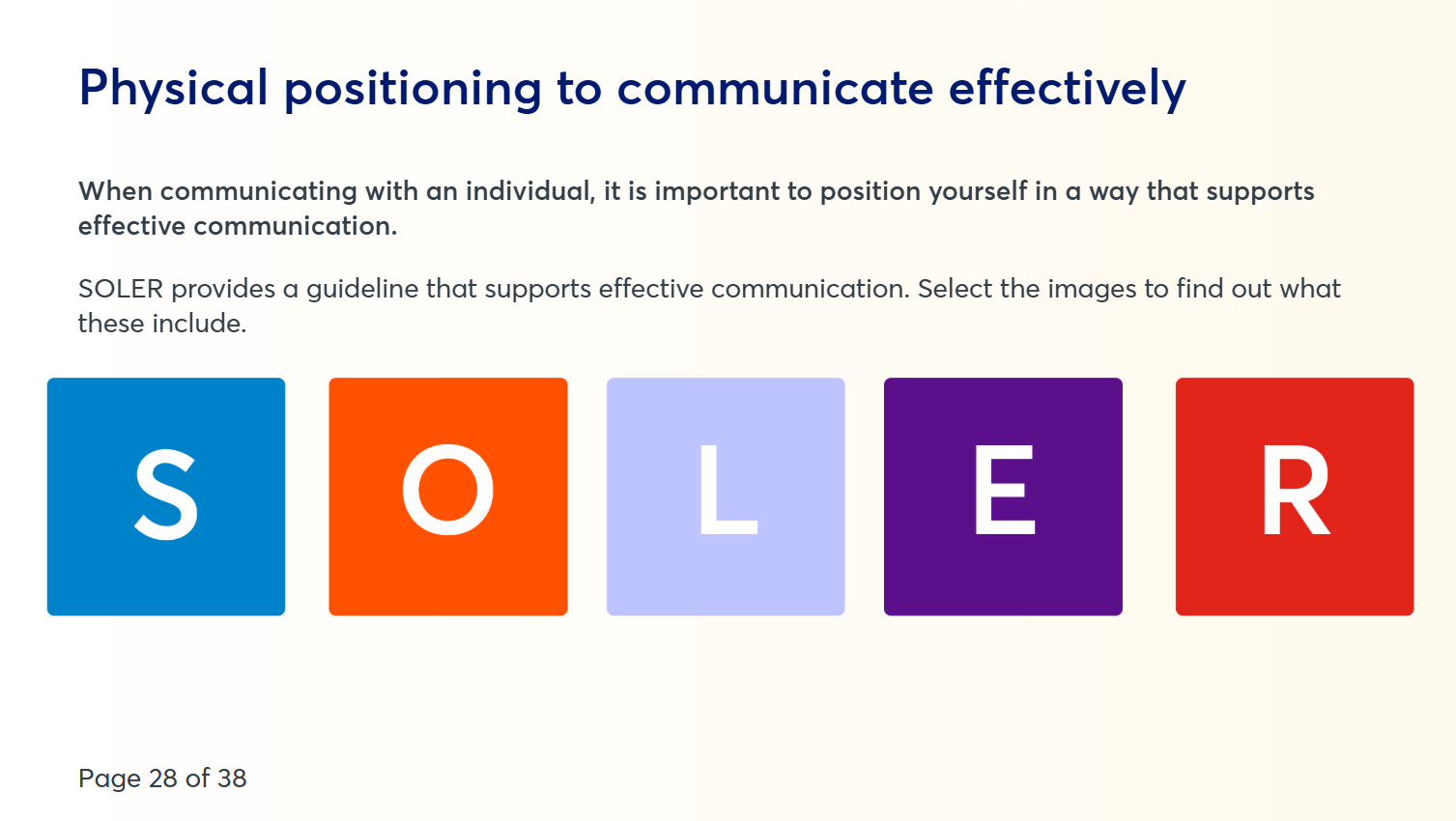 Physical positioning to communicate effectively

When communicating with an individual, it is important to position yourself in a way that supports effective communication.

SOLER provides a guideline that supports effective communication. Select the images to find out what these include.

S

O

L

E

R

Page 28 of 38